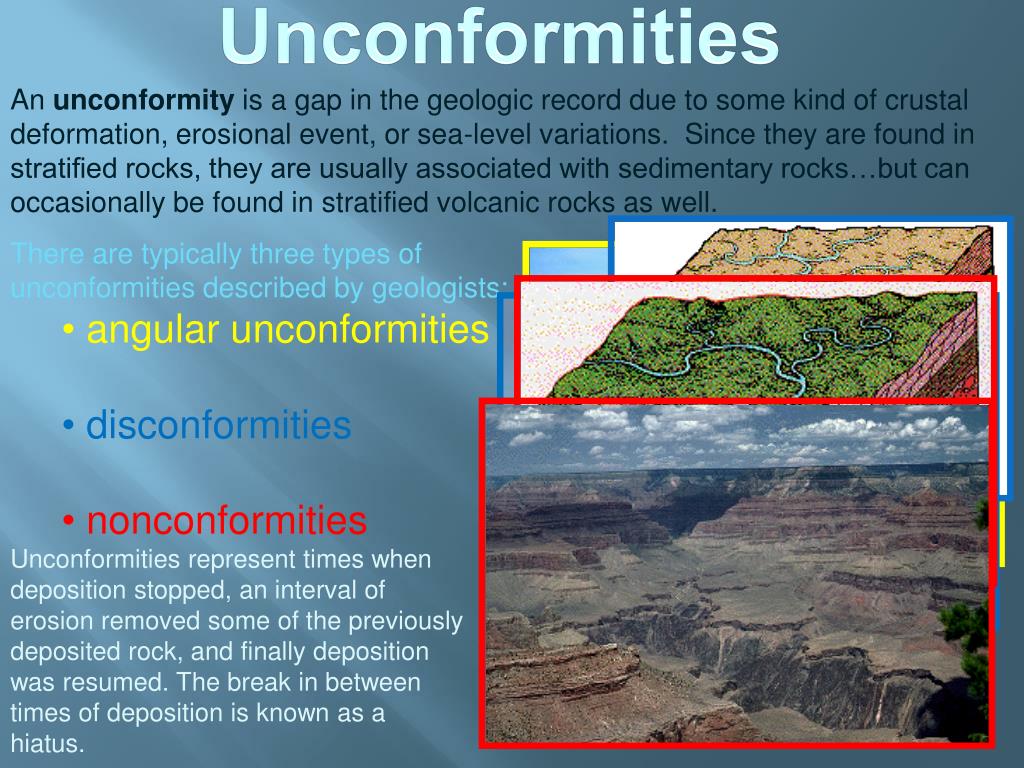 Unconformities

An **unconformity** is a gap in the geologic record due to some kind of crustal deformation, erosional event, or sea-level variations. Since they are found in stratified rocks, they are usually associated with sedimentary rocks…but can occasionally be found in stratified volcanic rocks as well.

There are typically three types of unconformities described by geologists:

• angular unconformities

• disconformities

• nonconformities

Unconformities represent times when deposition stopped, an interval of erosion removed some of the previously deposited rock, and finally deposition was resumed. The break in between times of deposition is known as a hiatus.